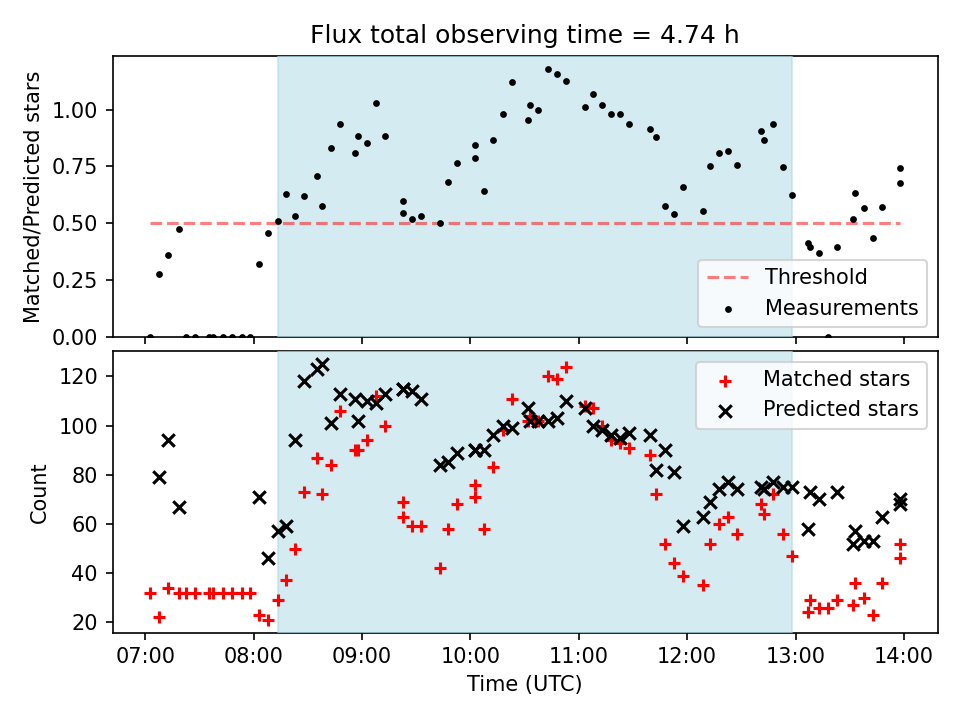 Flux total observing time = 4.74 h

Matched/Predicted stars

1.00
0.75
0.50
0.25
0.00

Threshold
Measurements

Count

120
100
80
60
40
20

Matched stars
Predicted stars

07:00 08:00 09:00 10:00 11:00 12:00 13:00 14:00

Time (UTC)